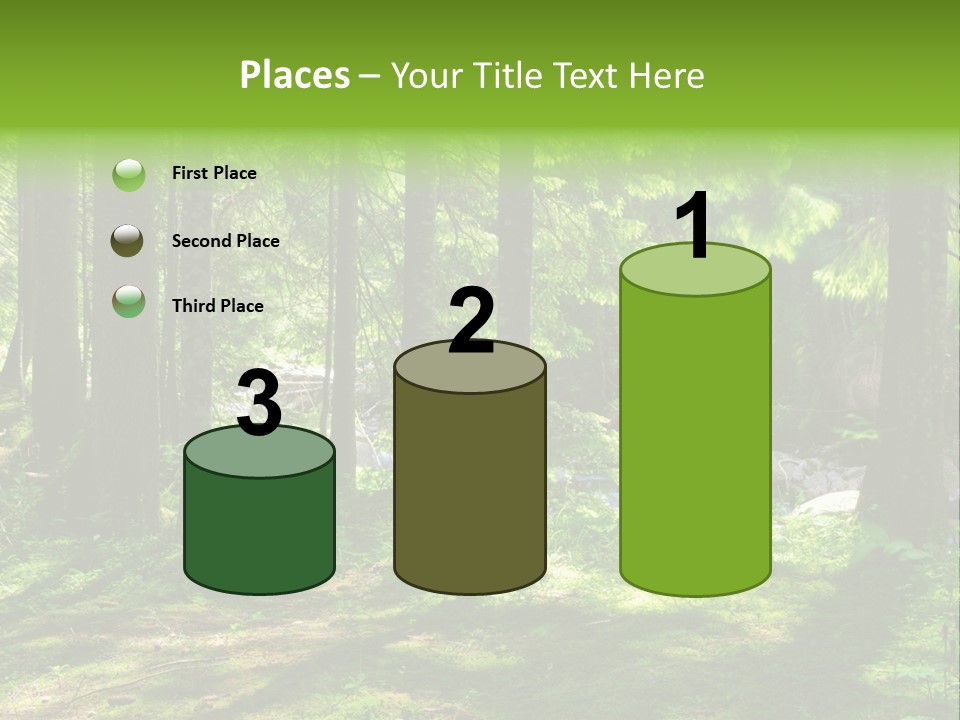 Places – Your Title Text Here

First Place

Second Place

Third Place

3

2

1